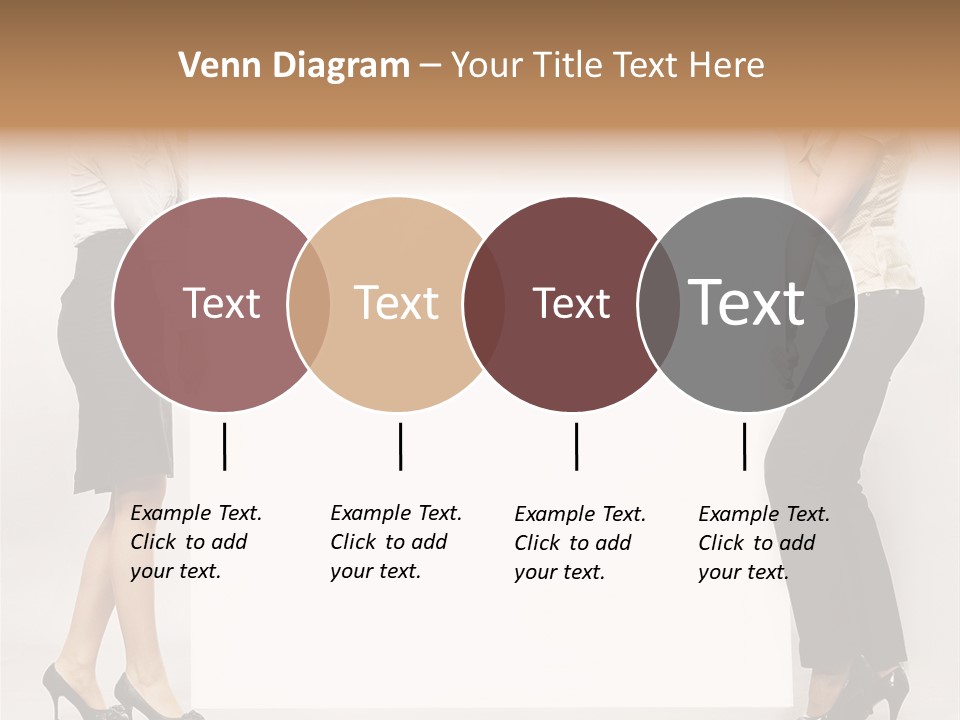 Venn Diagram – Your Title Text Here

Text

Text

Text

Text

Example Text. Click to add your text.

Example Text. Click to add your text.

Example Text. Click to add your text.

Example Text. Click to add your text.